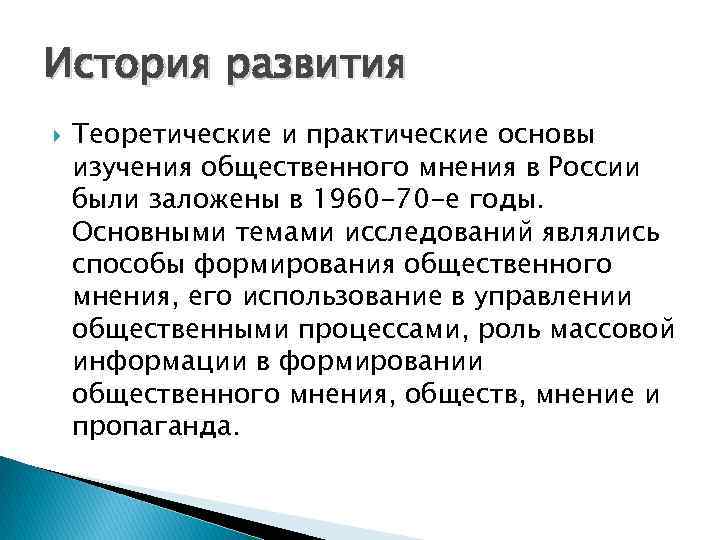 История развития

Теоретические и практические основы изучения общественного мнения в России были заложены в 1960-70-е годы. Основными темами исследований являлись способы формирования общественного мнения, его использование в управлении общественными процессами, роль массовой информации в формировании общественного мнения, обществ, мнение и пропаганда.